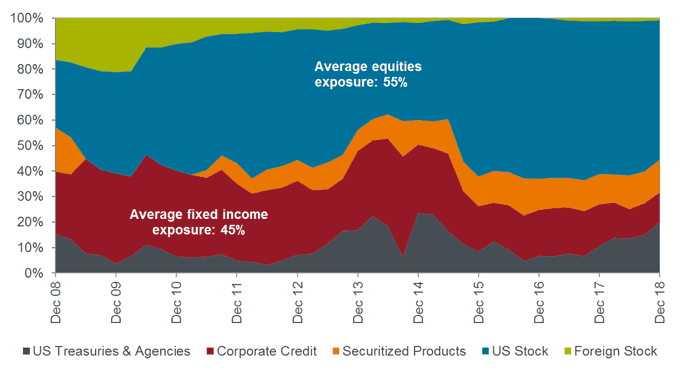 100%
90%
80%
70%
60%
50%
40%
30%
20%
10%
0%

Average equities exposure: 55%

Average fixed income exposure: 45%

Dec 08
Dec 09
Dec 10
Dec 11
Dec 12
Dec 13
Dec 14
Dec 15
Dec 16
Dec 17
Dec 18

US Treasuries & Agencies
Corporate Credit
Securitized Products
US Stock
Foreign Stock